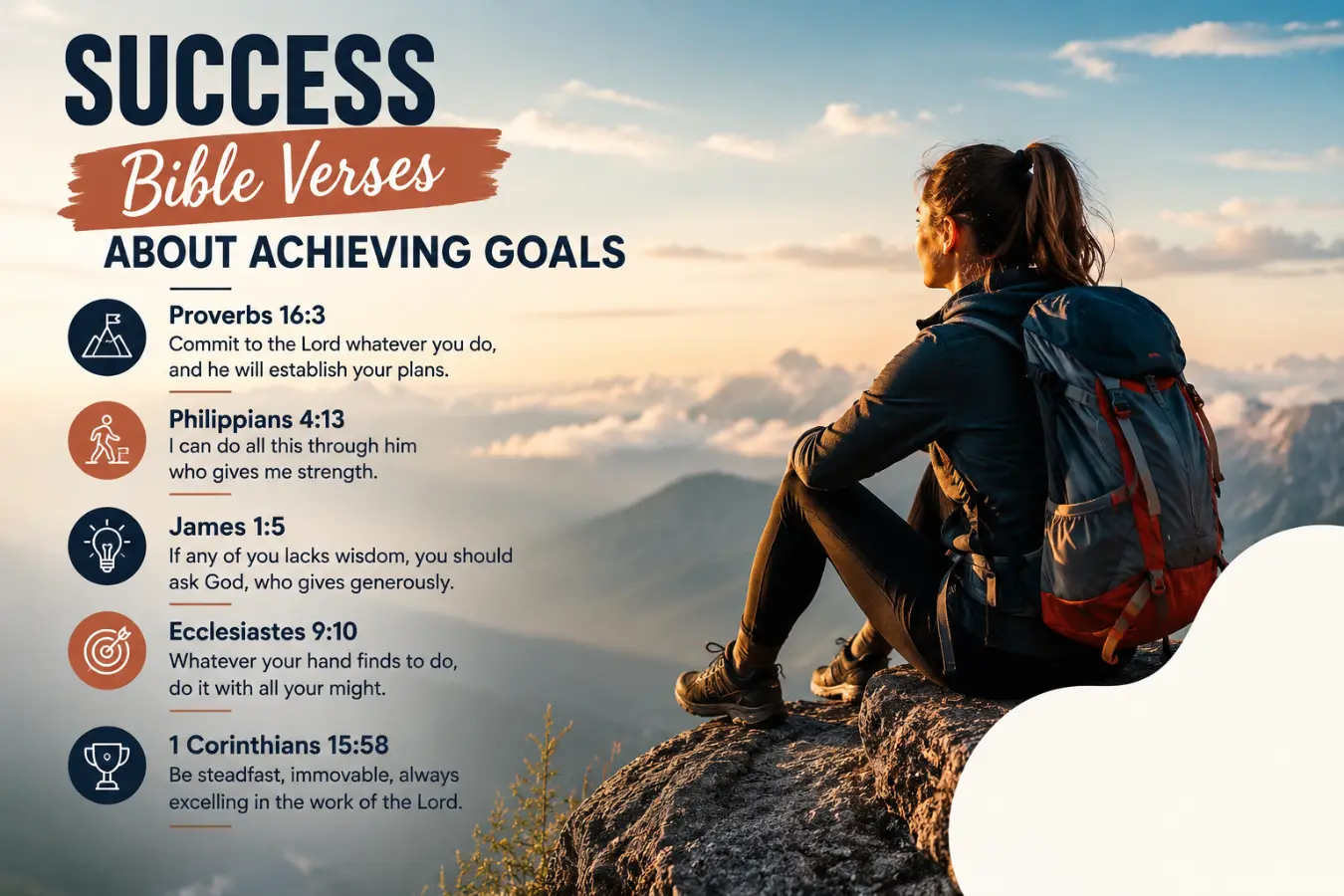 SUCCESS
Bible Verses
ABOUT ACHIEVING GOALS

Proverbs 16:3
Commit to the Lord whatever you do, and he will establish your plans.

Philippians 4:13
I can do all this through him who gives me strength.

James 1:5
If any of you lacks wisdom, you should ask God, who gives generously.

Ecclesiastes 9:10
Whatever your hand finds to do, do it with all your might.

1 Corinthians 15:58
Be steadfast, immovable, always excelling in the work of the Lord.